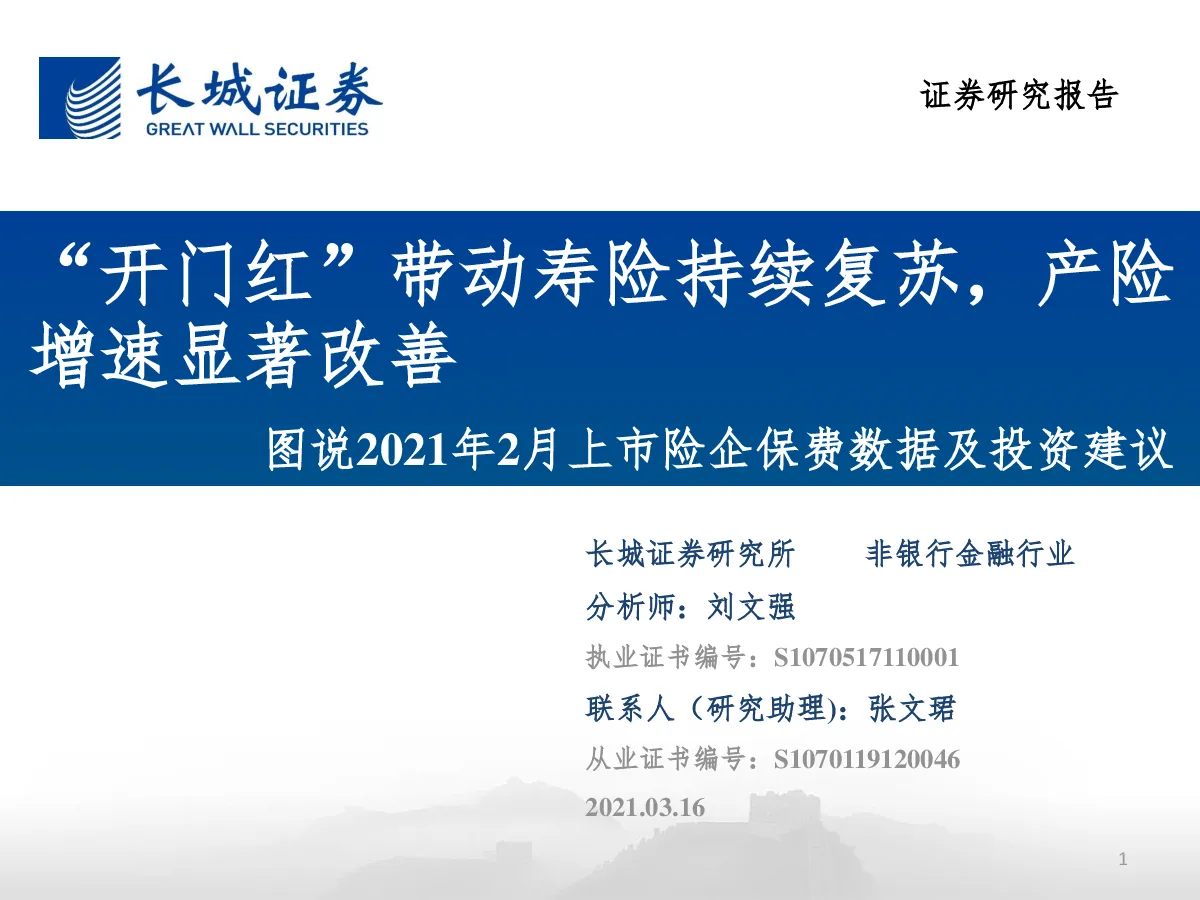 长城证券
GREAT WALL SECURITIES

证券研究报告

“开门红”带动寿险持续复苏，产险增速显著改善

图说2021年2月上市险企保费数据及投资建议

长城证券研究所　　非银行金融行业

分析师：刘文强

执业证书编号：S1070517110001

联系人（研究助理)：张文珺

从业证书编号：S1070119120046

2021.03.16

1